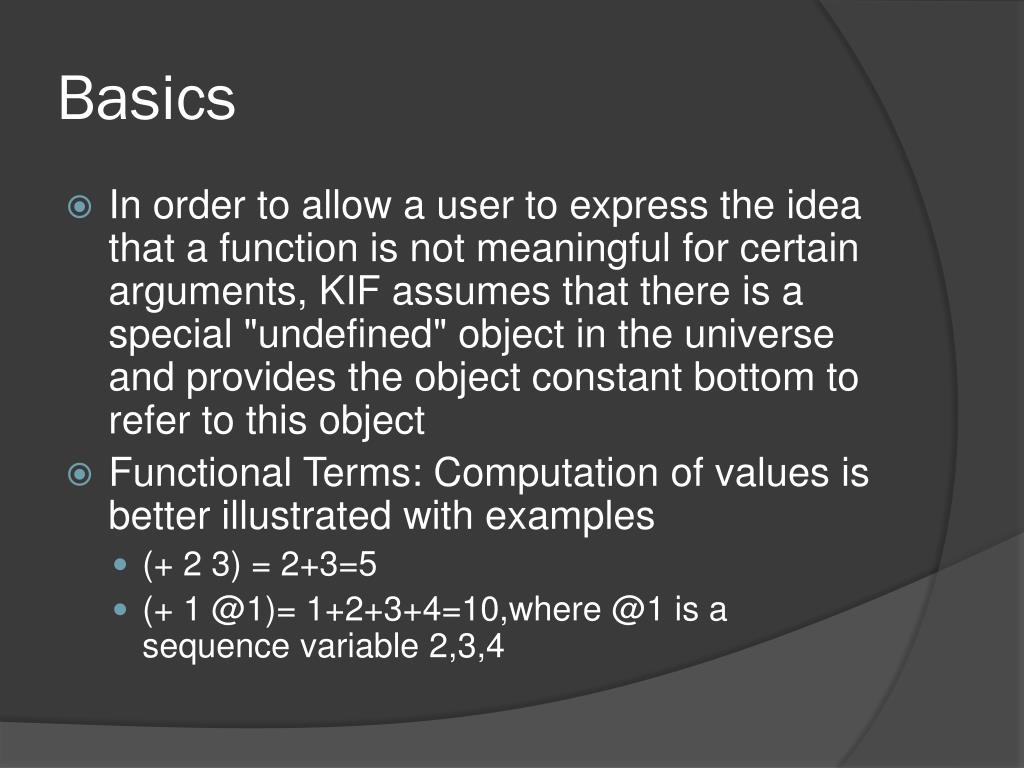 Basics

In order to allow a user to express the idea that a function is not meaningful for certain arguments, KIF assumes that there is a special "undefined" object in the universe and provides the object constant bottom to refer to this object

Functional Terms: Computation of values is better illustrated with examples

(+ 2 3) = 2+3=5

(+ 1 @1)= 1+2+3+4=10,where @1 is a sequence variable 2,3,4